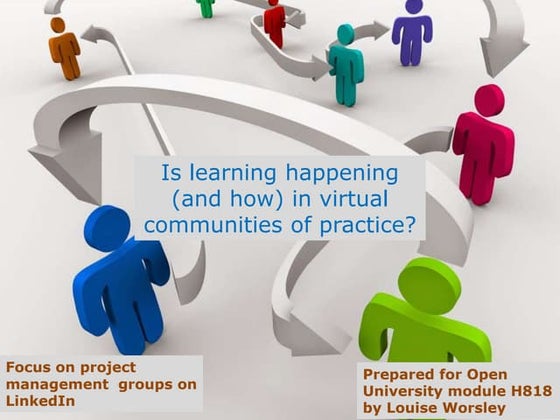 Is learning happening (and how) in virtual communities of practice?

Focus on project management groups on LinkedIn

Prepared for Open University module H818 by Louise Worsley